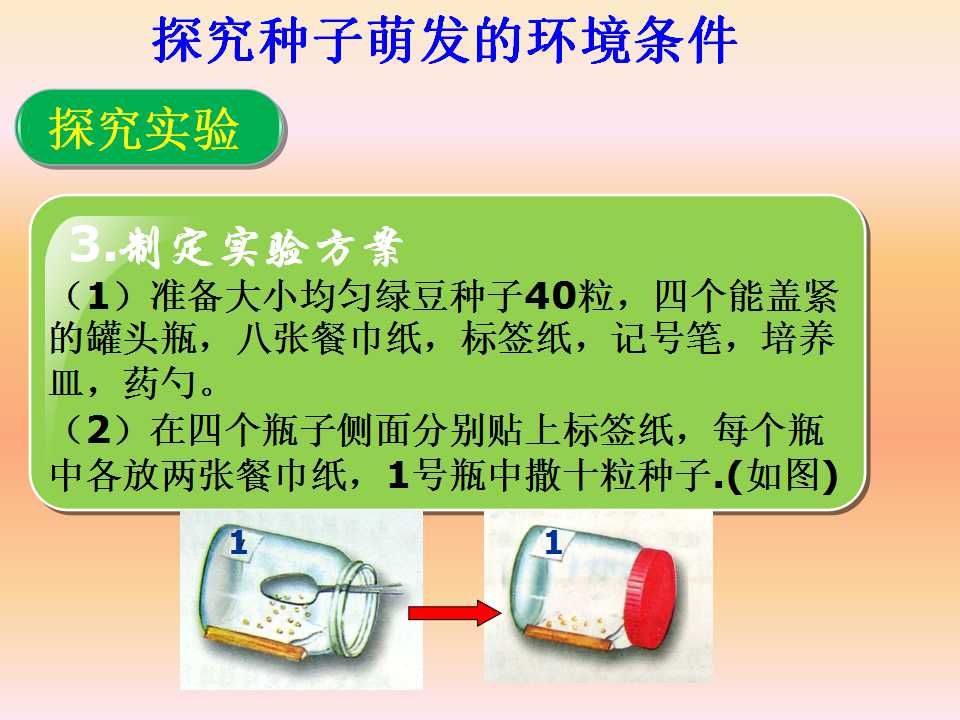 探究种子萌发的环境条件

探究实验

3.制定实验方案

（1）准备大小均匀绿豆种子40粒，四个能盖紧的罐头瓶，八张餐巾纸，标签纸，记号笔，培养皿，药勺。

（2）在四个瓶子侧面分别贴上标签纸，每个瓶中各放两张餐巾纸，1号瓶中撒十粒种子.(如图)

1

1